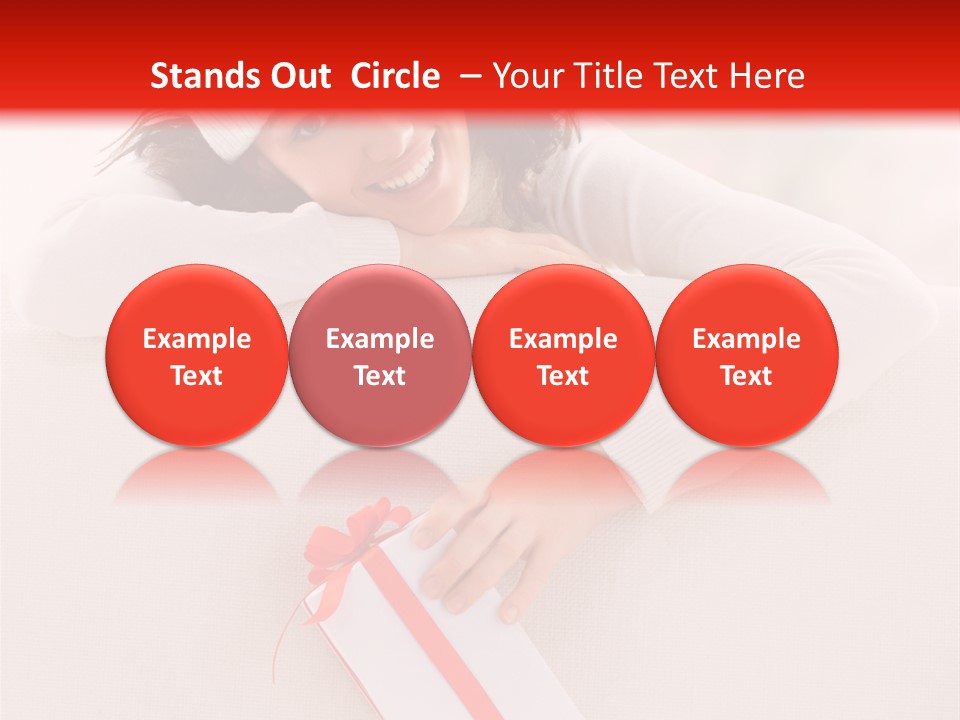 Stands Out Circle – Your Title Text Here

Example Text

Example Text

Example Text

Example Text